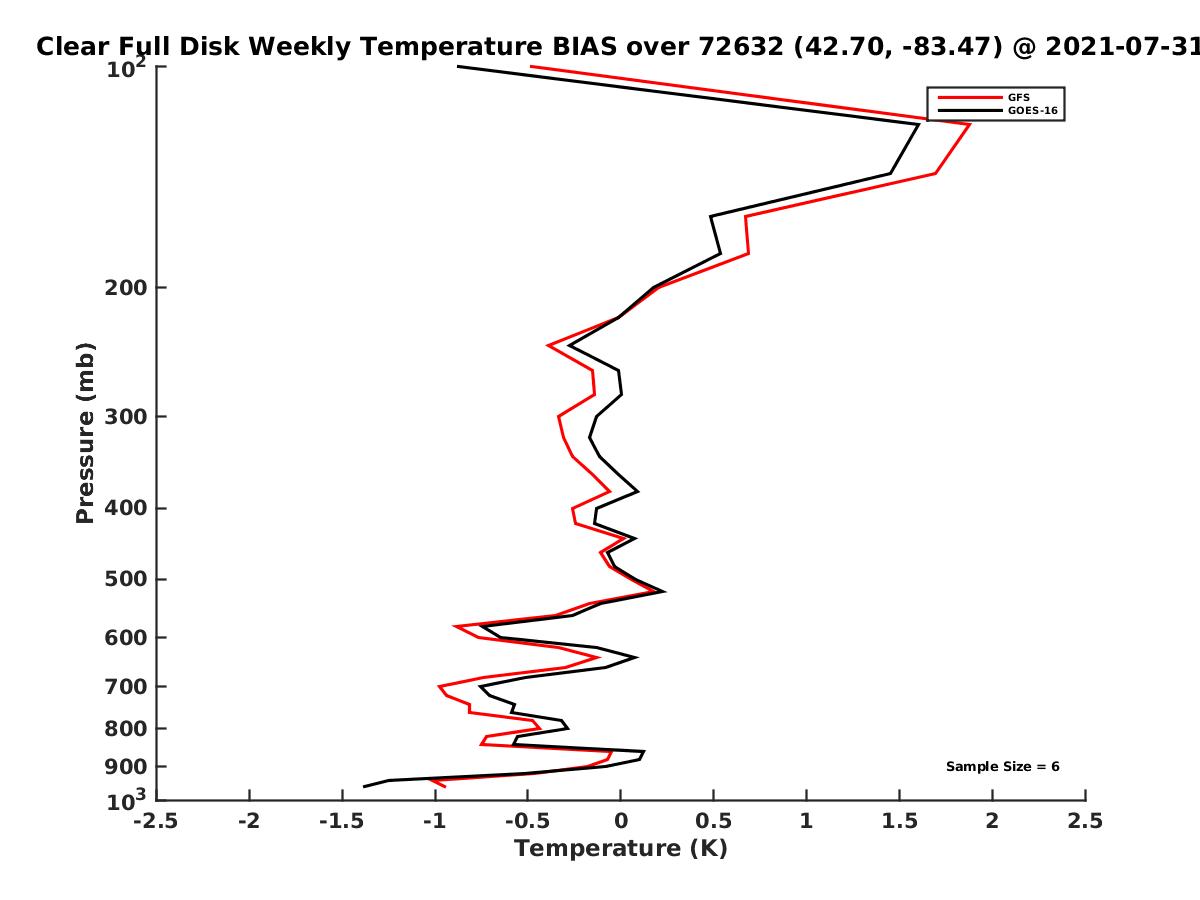 Clear Full Disk Weekly Temperature BIAS over 72632 (42.70, -83.47) @ 2021-07-31

GFS
GOES-16

Pressure (mb)

$10^2$
200
300
400
500
600
700
800
900
$10^3$

Sample Size = 6

-2.5 -2 -1.5 -1 -0.5 0 0.5 1 1.5 2 2.5

Temperature (K)